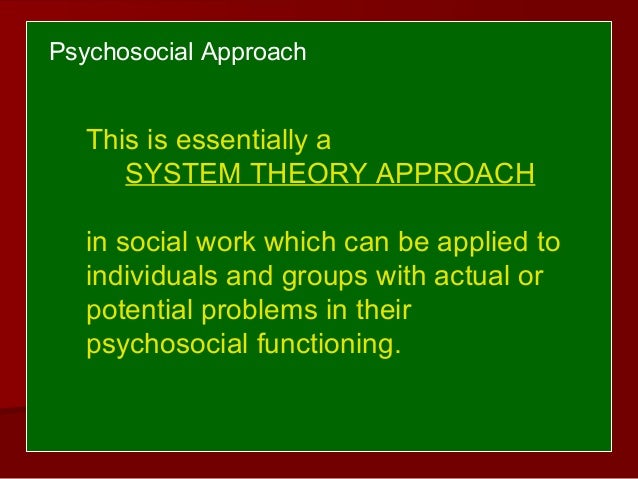 Psychosocial Approach

This is essentially a
SYSTEM THEORY APPROACH

in social work which can be applied to individuals and groups with actual or potential problems in their psychosocial functioning.